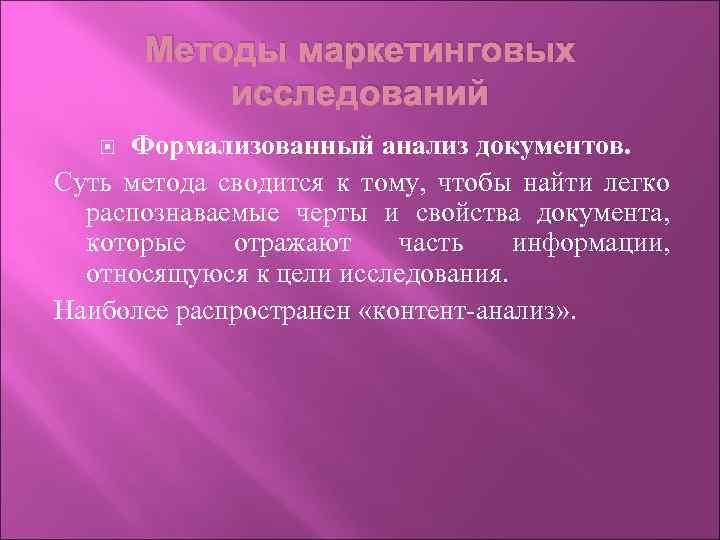 Методы маркетинговых исследований

Формализованный анализ документов.

Суть метода сводится к тому, чтобы найти легко распознаваемые черты и свойства документа, которые отражают часть информации, относящуюся к цели исследования.

Наиболее распространен «контент-анализ».